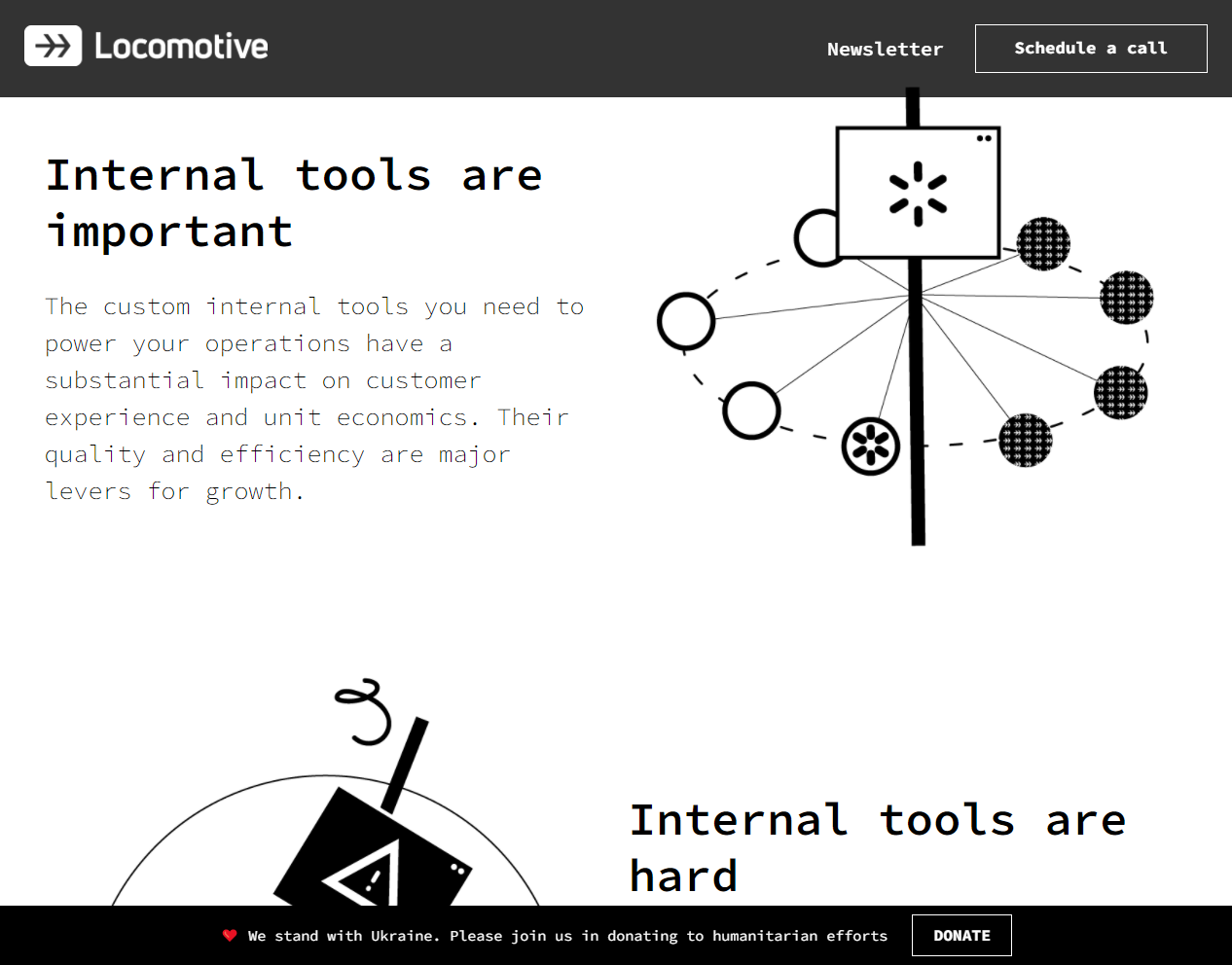 Locomotive

Newsletter

Schedule a call

Internal tools are important

The custom internal tools you need to power your operations have a substantial impact on customer experience and unit economics. Their quality and efficiency are major levers for growth.

Internal tools are hard

We stand with Ukraine. Please join us in donating to humanitarian efforts

DONATE